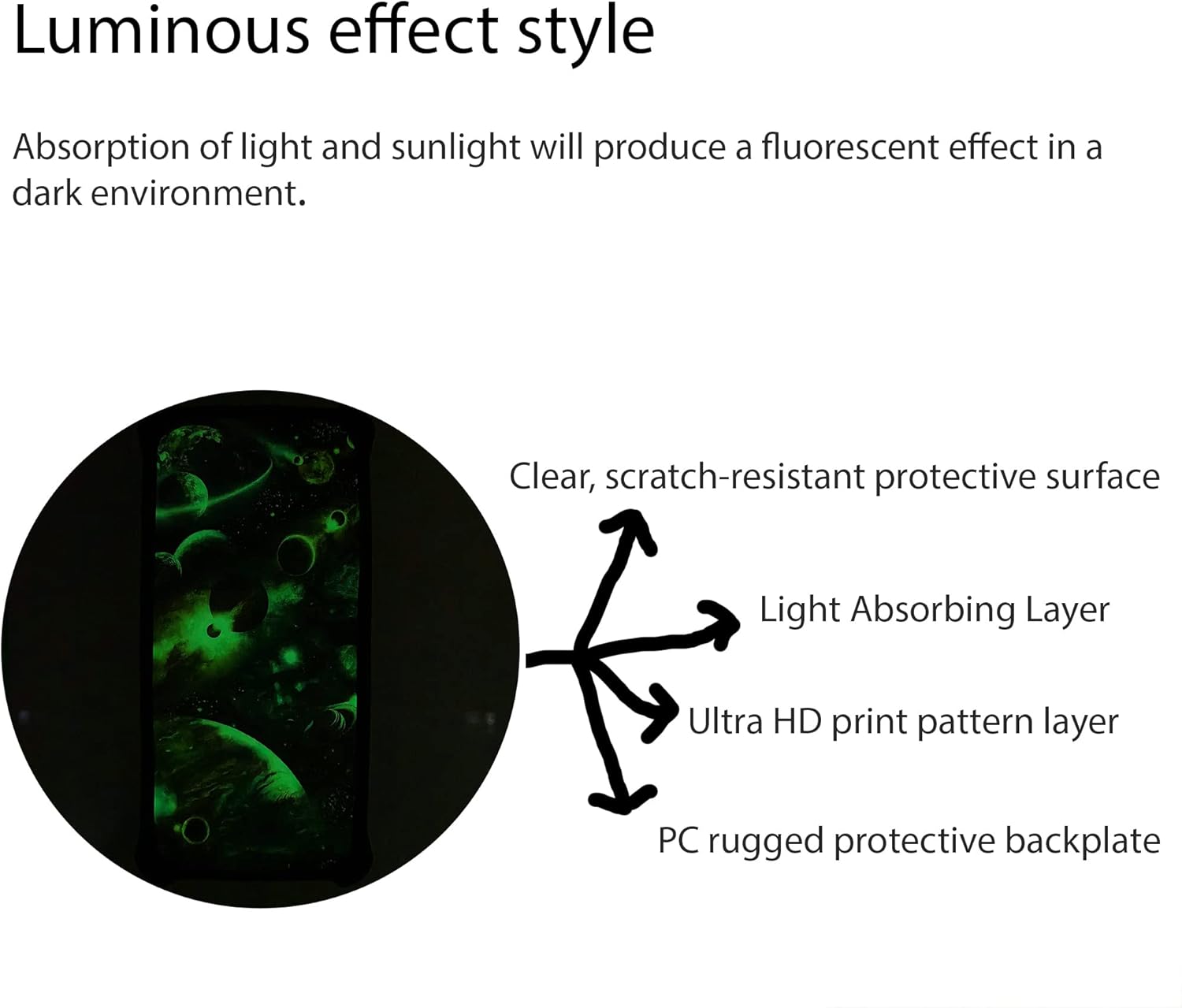 Luminous effect style

Absorption of light and sunlight will produce a fluorescent effect in a dark environment.

Clear, scratch-resistant protective surface

Light Absorbing Layer

Ultra HD print pattern layer

PC rugged protective backplate